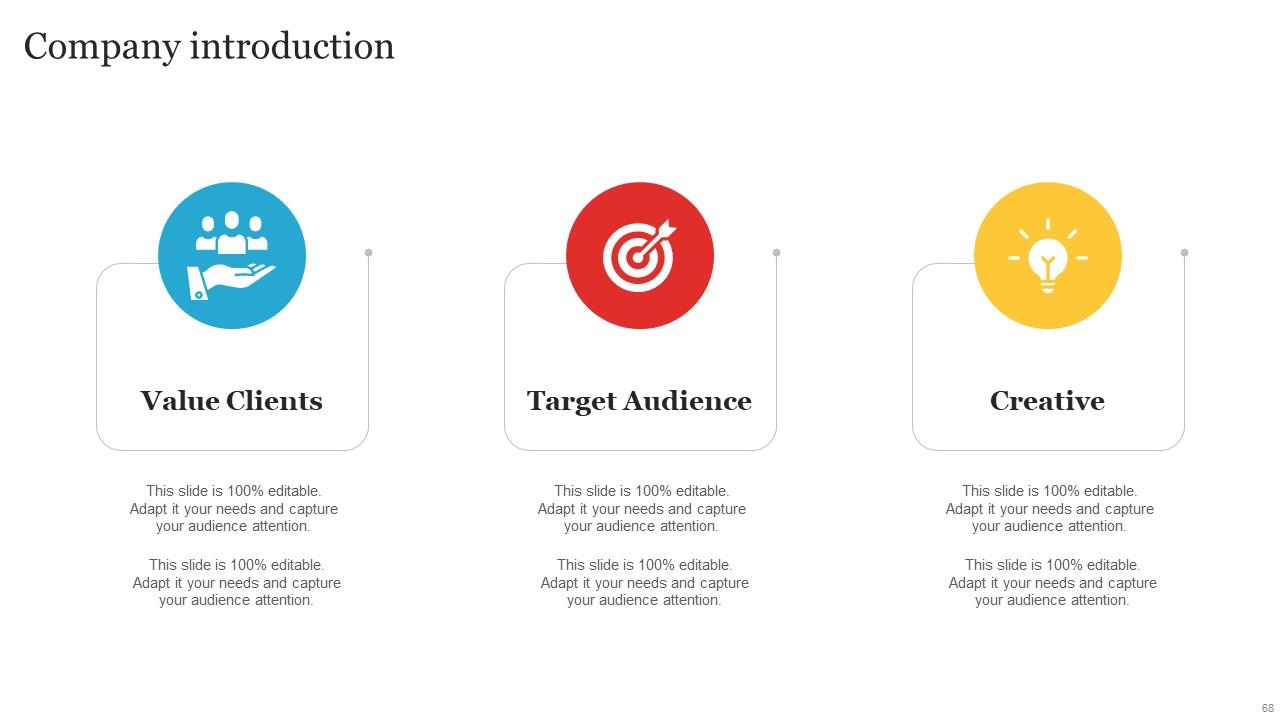 Company introduction

Value Clients

This slide is 100% editable. Adapt it your needs and capture your audience attention.

This slide is 100% editable. Adapt it your needs and capture your audience attention.

Target Audience

This slide is 100% editable. Adapt it your needs and capture your audience attention.

This slide is 100% editable. Adapt it your needs and capture your audience attention.

Creative

This slide is 100% editable. Adapt it your needs and capture your audience attention.

This slide is 100% editable. Adapt it your needs and capture your audience attention.

68